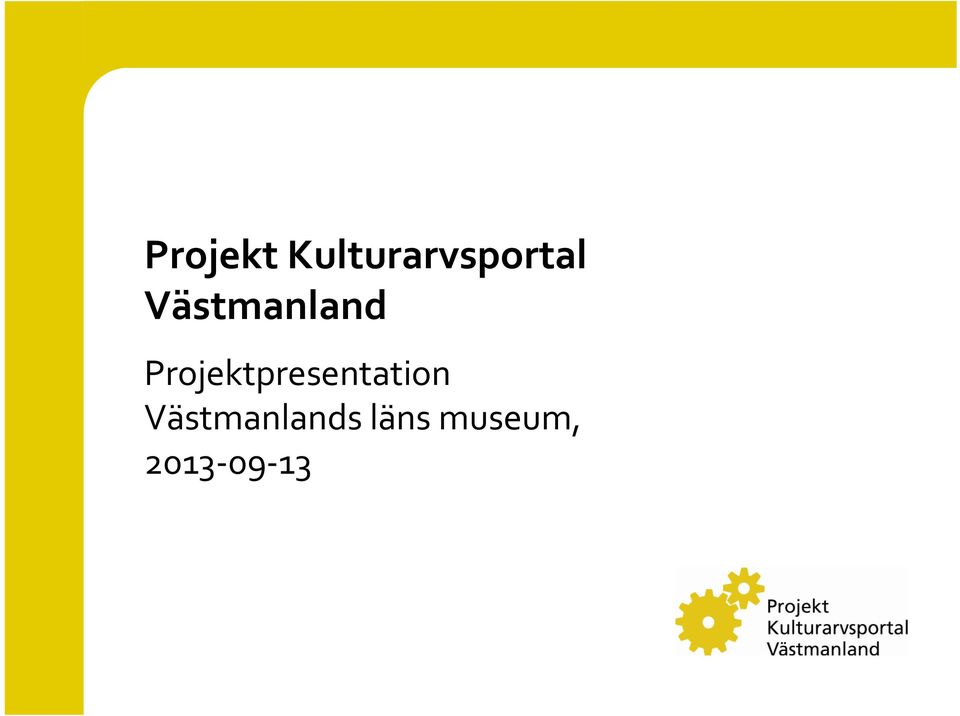 Projekt Kulturarvsportal Västmanland

Projektpresentation
Västmanlands läns museum,
2013-09-13

Projekt
Kulturarvsportal
Västmanland